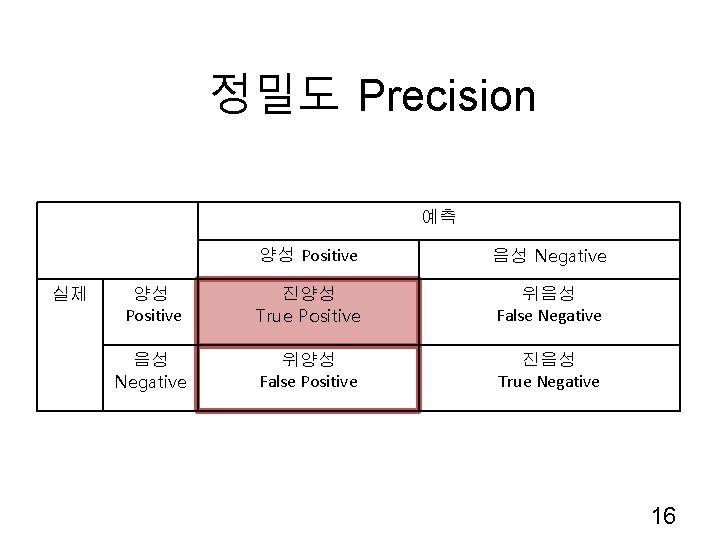 정밀도 Precision

| | | 예측 | |
|---|---|---|---|
| | | 양성 Positive | 음성 Negative |
| 실제 | 양성 Positive | 진양성 True Positive | 위음성 False Negative |
| | 음성 Negative | 위양성 False Positive | 진음성 True Negative |

16